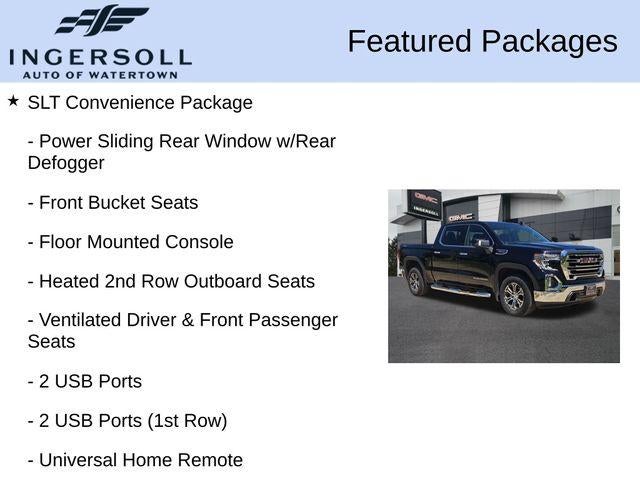 INGERSOLL
AUTO OF WATERTOWN

Featured Packages

★ SLT Convenience Package

- Power Sliding Rear Window w/Rear Defogger

- Front Bucket Seats

- Floor Mounted Console

- Heated 2nd Row Outboard Seats

- Ventilated Driver & Front Passenger Seats

- 2 USB Ports

- 2 USB Ports (1st Row)

- Universal Home Remote

GMC
INGERSOLL
GMC